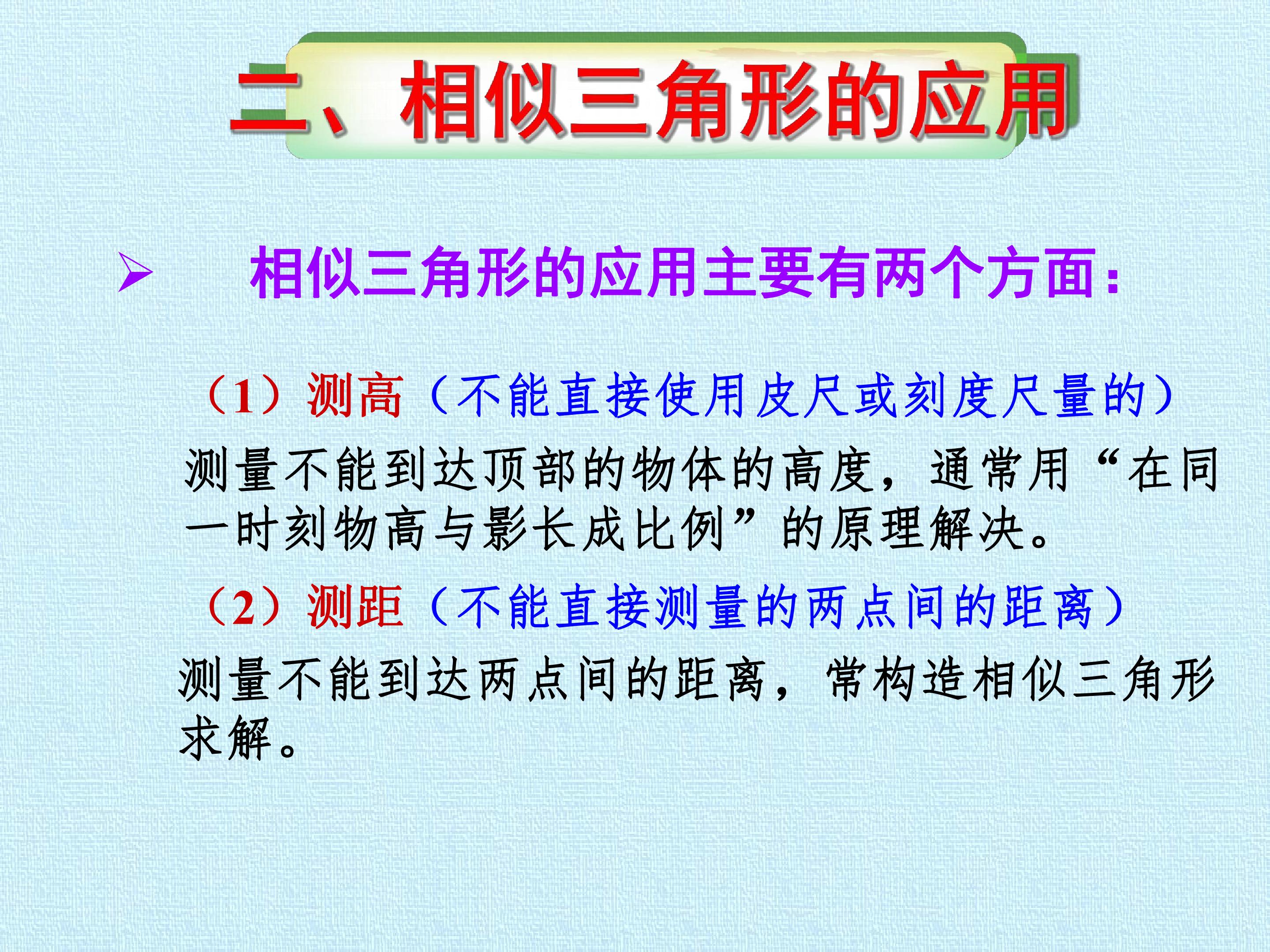 二、相似三角形的应用

➢ 相似三角形的应用主要有两个方面:

（1）测高（不能直接使用皮尺或刻度尺量的）

测量不能到达顶部的物体的高度，通常用“在同一时刻物高与影长成比例”的原理解决。

（2）测距（不能直接测量的两点间的距离）

测量不能到达两点间的距离，常构造相似三角形求解。